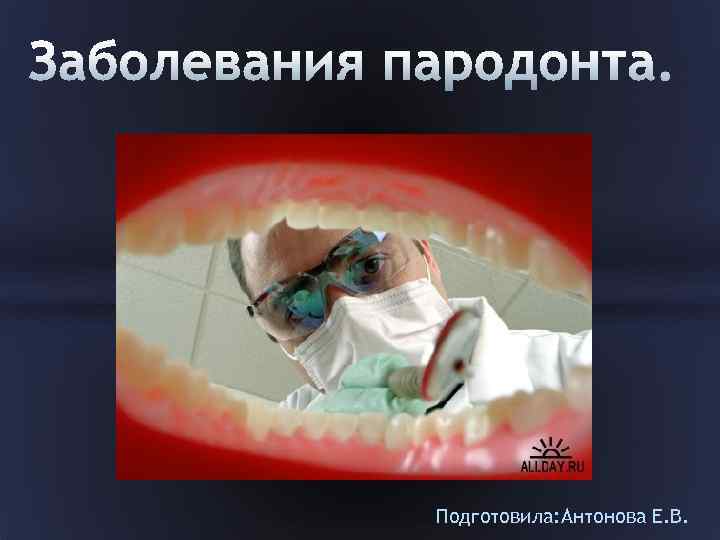 Заболевания пародонта.

ALLDAY.RU

Подготовила:Антонова Е.В.